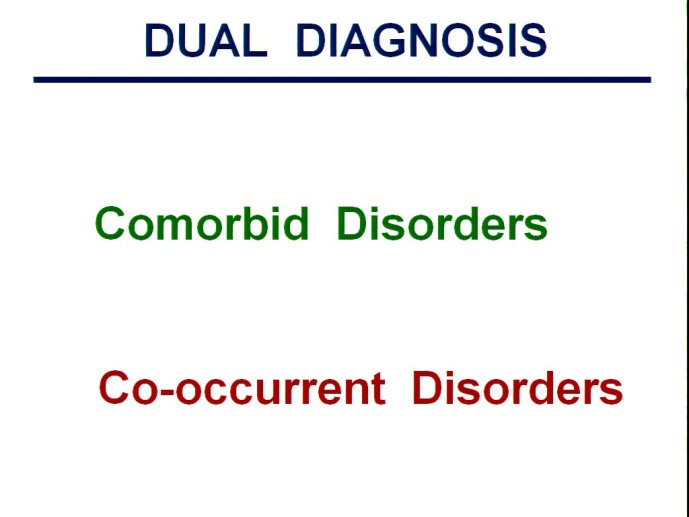 DUAL DIAGNOSIS

Comorbid Disorders

Co-occurrent Disorders